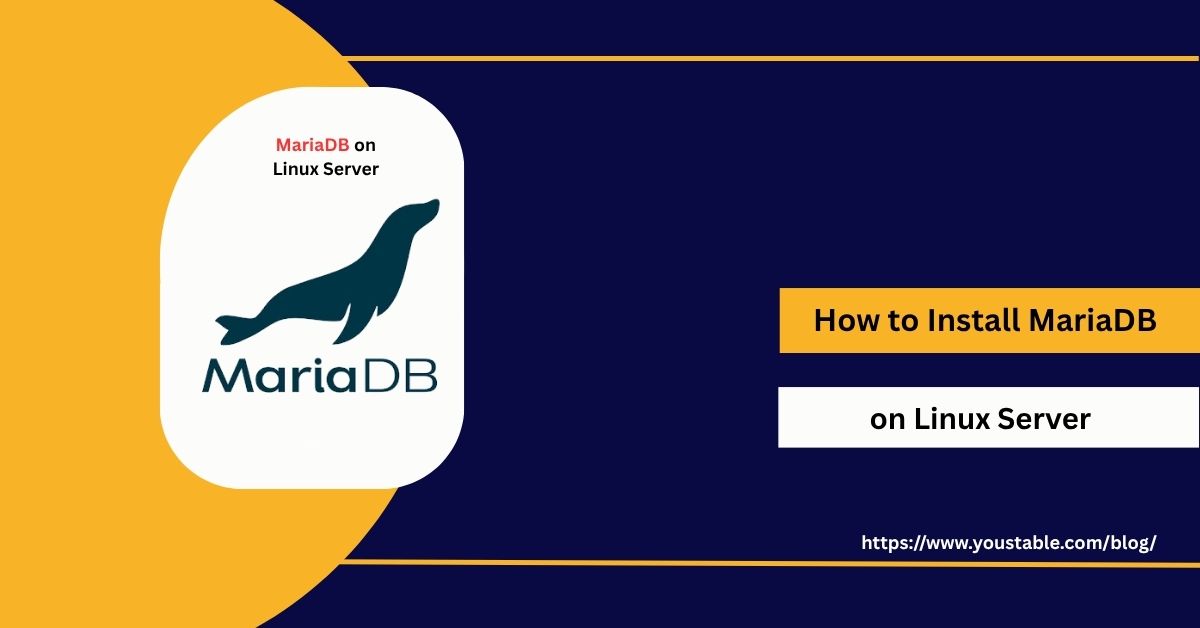 MariaDB on Linux Server

MariaDB

How to Install MariaDB

on Linux Server

https://www.youstable.com/blog/